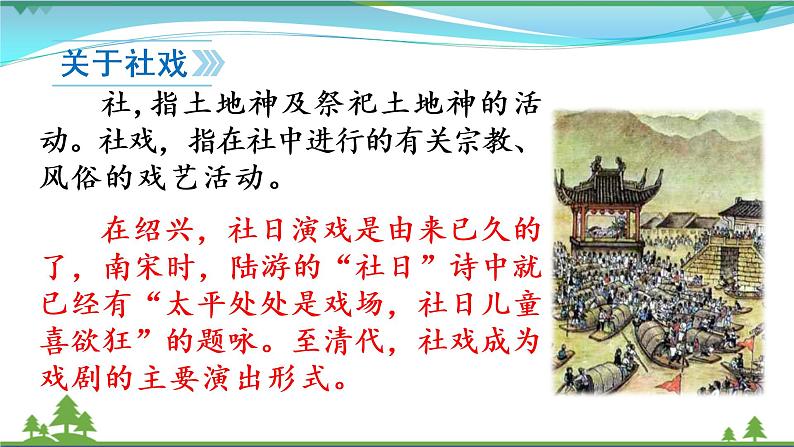 关于社戏

社，指土地神及祭祀土地神的活动。社戏，指在社中进行的有关宗教、风俗的戏艺活动。

在绍兴，社日演戏是由来已久的了，南宋时，陆游的“社日”诗中就已经有“太平处处是戏场，社日儿童喜欲狂”的题咏。至清代，社戏成为戏剧的主要演出形式。